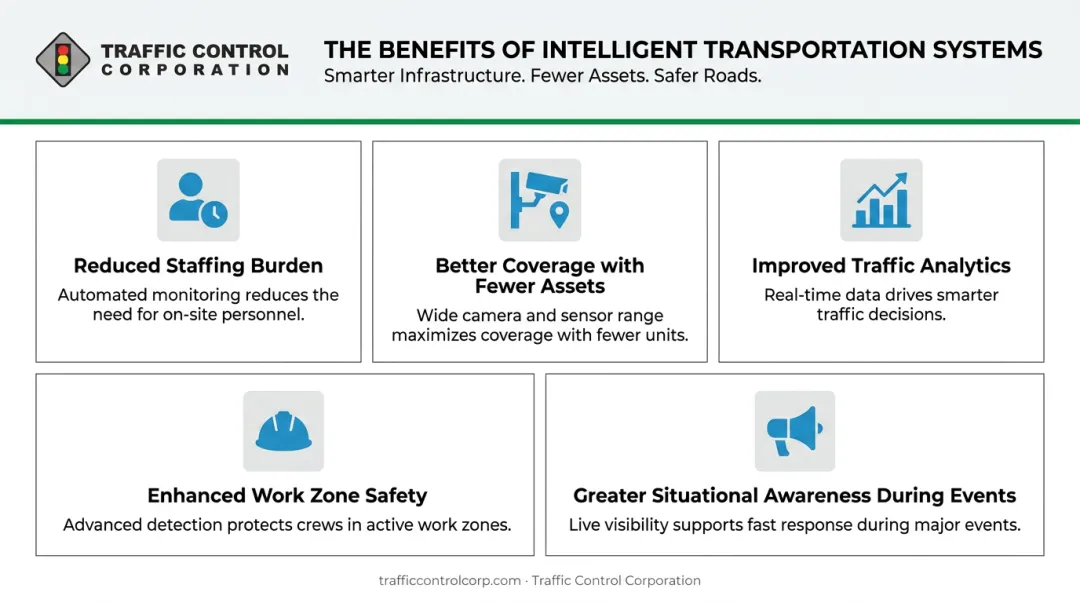 TRAFFIC CONTROL CORPORATION

THE BENEFITS OF INTELLIGENT TRANSPORTATION SYSTEMS

Smarter Infrastructure. Fewer Assets. Safer Roads.

Reduced Staffing Burden

Automated monitoring reduces the need for on-site personnel.

Better Coverage with Fewer Assets

Wide camera and sensor range maximizes coverage with fewer units.

Improved Traffic Analytics

Real-time data drives smarter traffic decisions.

Enhanced Work Zone Safety

Advanced detection protects crews in active work zones.

Greater Situational Awareness During Events

Live visibility supports fast response during major events.

trafficcontrolcorp.com · Traffic Control Corporation